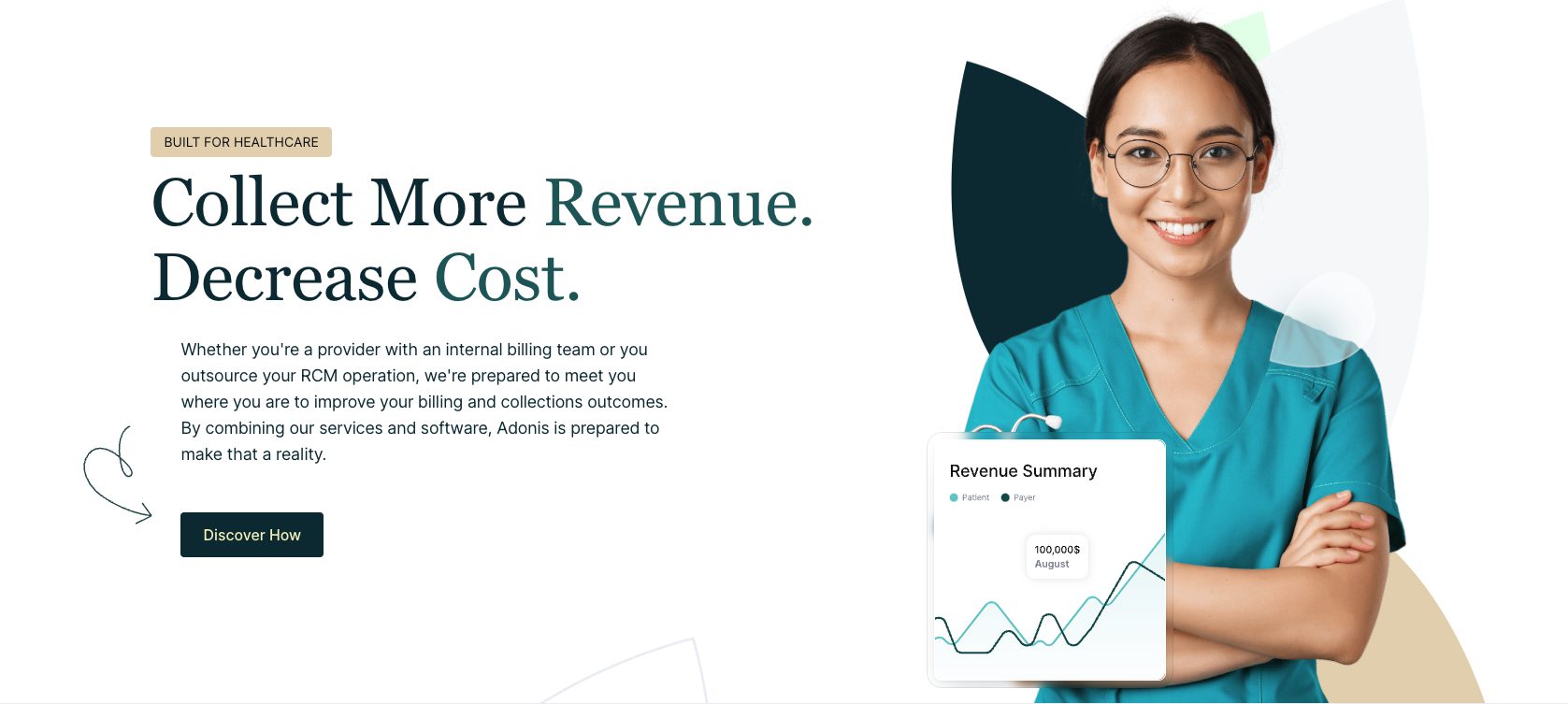 BUILT FOR HEALTHCARE

Collect More Revenue. Decrease Cost.

Whether you're a provider with an internal billing team or you outsource your RCM operation, we're prepared to meet you where you are to improve your billing and collections outcomes. By combining our services and software, Adonis is prepared to make that a reality.

Discover How

Revenue Summary

Patient Payer

100,000$
August